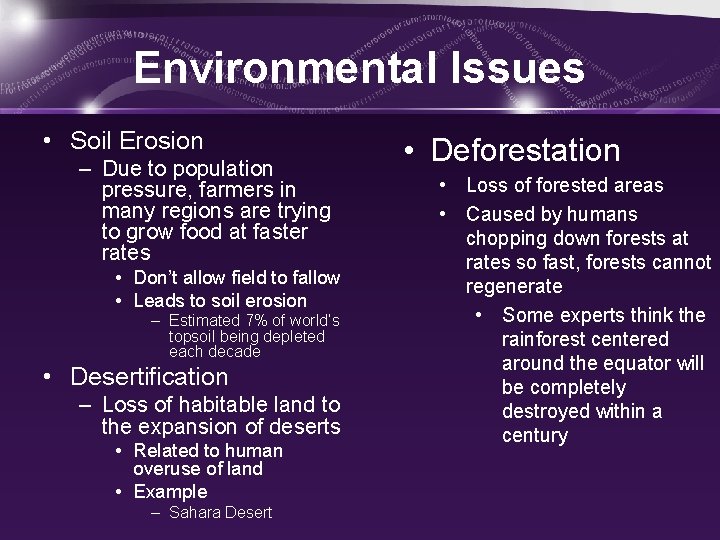 Environmental Issues

• Soil Erosion
– Due to population pressure, farmers in many regions are trying to grow food at faster rates
• Don't allow field to fallow
• Leads to soil erosion
– Estimated 7% of world's topsoil being depleted each decade
• Desertification
– Loss of habitable land to the expansion of deserts
• Related to human overuse of land
• Example
– Sahara Desert

• Deforestation
• Loss of forested areas
• Caused by humans chopping down forests at rates so fast, forests cannot regenerate
• Some experts think the rainforest centered around the equator will be completely destroyed within a century